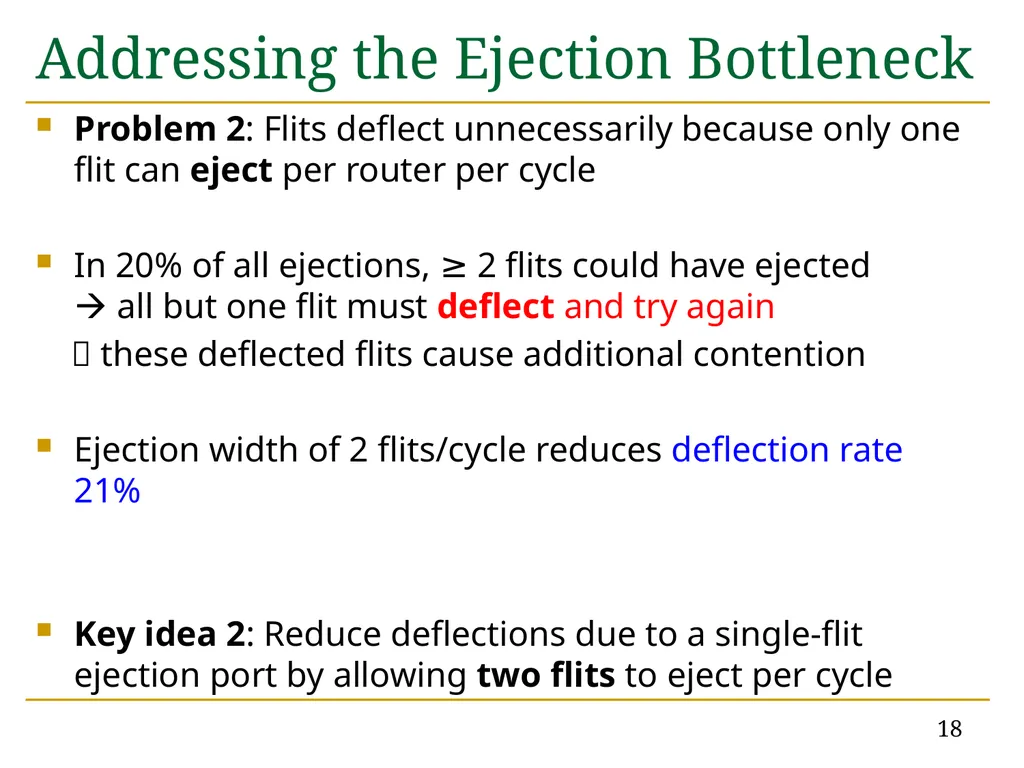 Addressing the Ejection Bottleneck

Problem 2: Flits deflect unnecessarily because only one flit can eject per router per cycle

In 20% of all ejections, ≥ 2 flits could have ejected → all but one flit must deflect and try again

 these deflected flits cause additional contention

Ejection width of 2 flits/cycle reduces deflection rate 21%

Key idea 2: Reduce deflections due to a single-flit ejection port by allowing two flits to eject per cycle

18